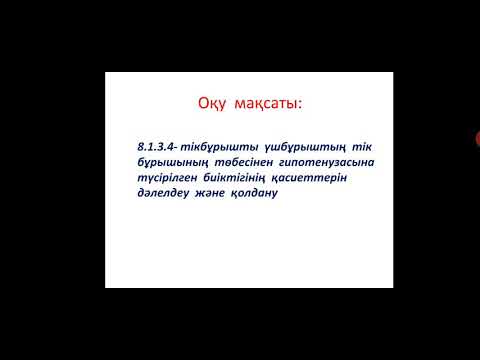 Оқу мақсаты:

8.1.3.4- тікбұрышты үшбұрыштың тік бұрышының төбесінен гипотенузасына түсірілген биіктігінің қасиеттерін дәлелдеу және қолдану